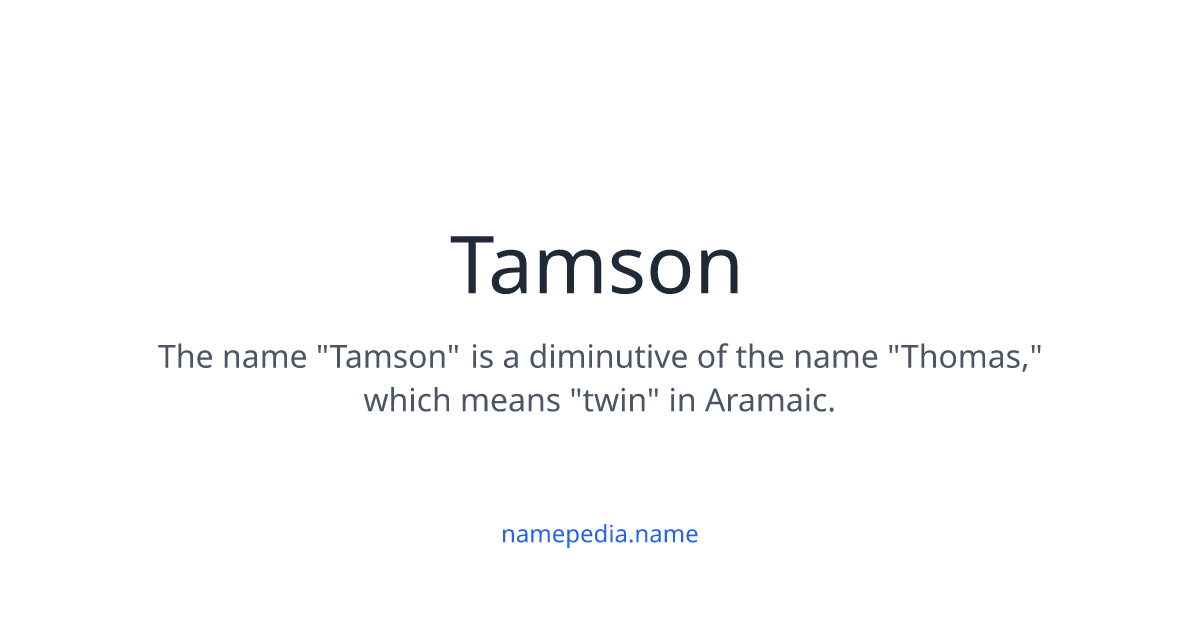 Tamson

The name "Tamson" is a diminutive of the name "Thomas," which means "twin" in Aramaic.

namepedia.name